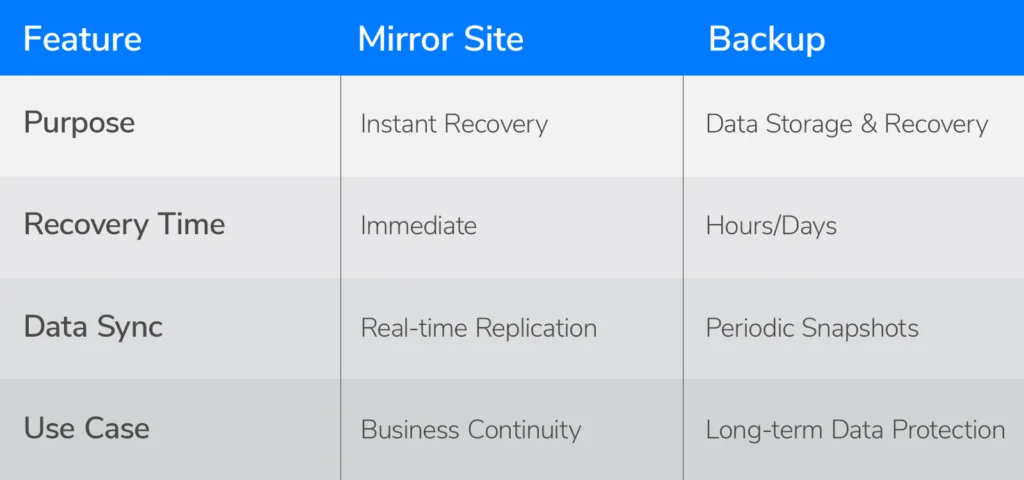 | Feature | Mirror Site | Backup |
|---|---|---|
| Purpose | Instant Recovery | Data Storage & Recovery |
| Recovery Time | Immediate | Hours/Days |
| Data Sync | Real-time Replication | Periodic Snapshots |
| Use Case | Business Continuity | Long-term Data Protection |